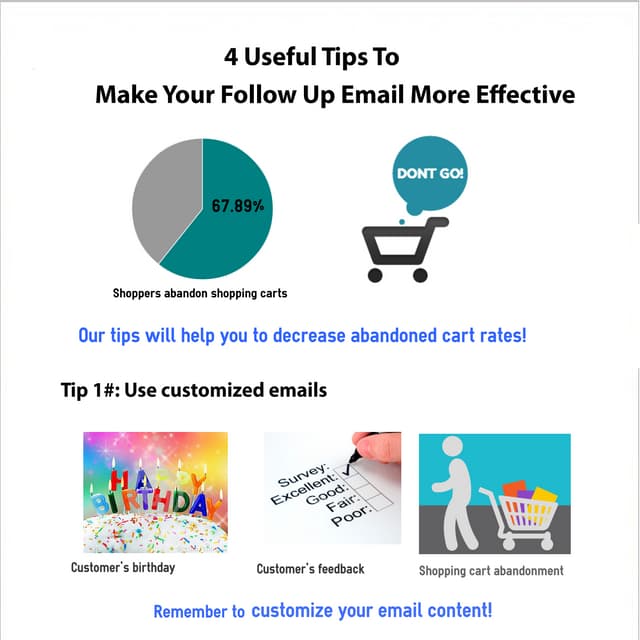 4 Useful Tips To
Make Your Follow Up Email More Effective

67.89%

Shoppers abandon shopping carts

DONT GO!

Our tips will help you to decrease abandoned cart rates!

Tip 1#: Use customized emails

HAPPY BIRTHDAY

Customer's birthday

Survey:
Excellent:
Good:
Fair:
Poor:

Customer's feedback

Shopping cart abandonment

Remember to customize your email content!